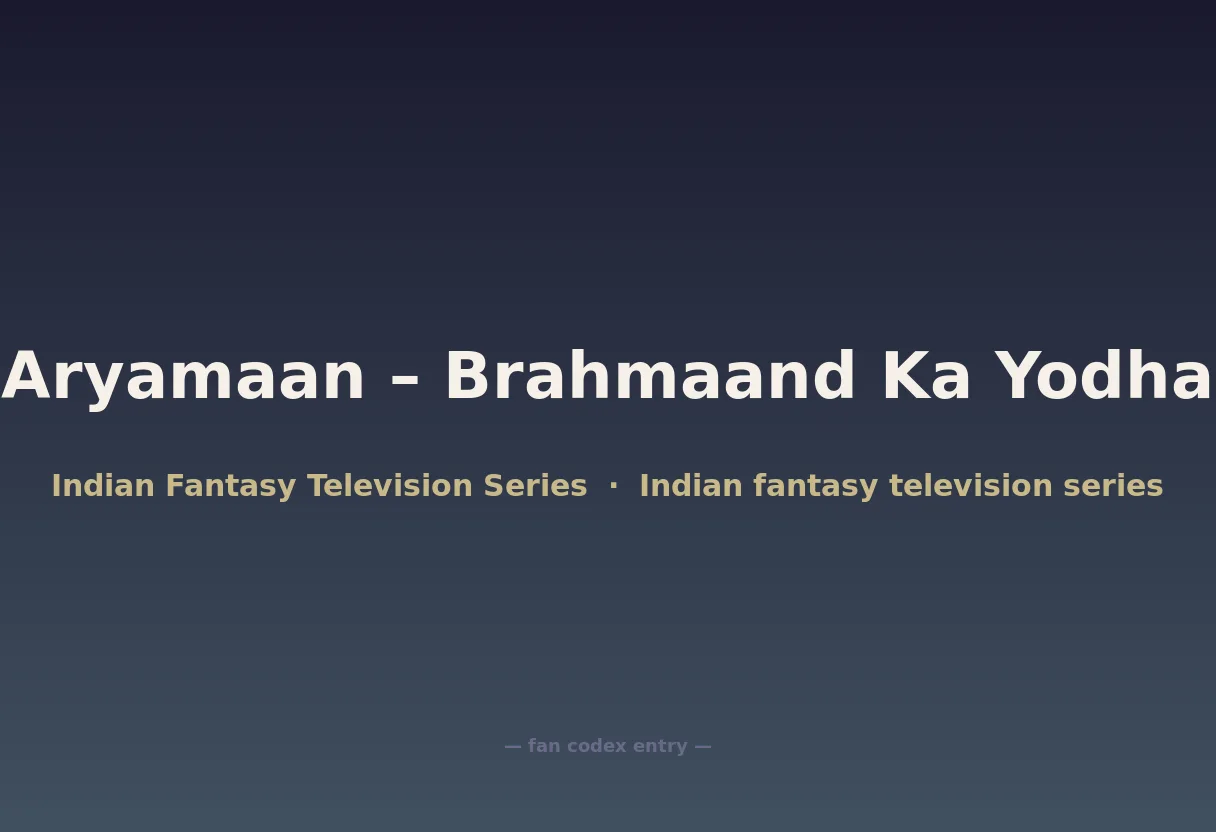 Aryamaan – Brahmaand Ka Yodha

Indian Fantasy Television Series · Indian fantasy television series

— fan codex entry —